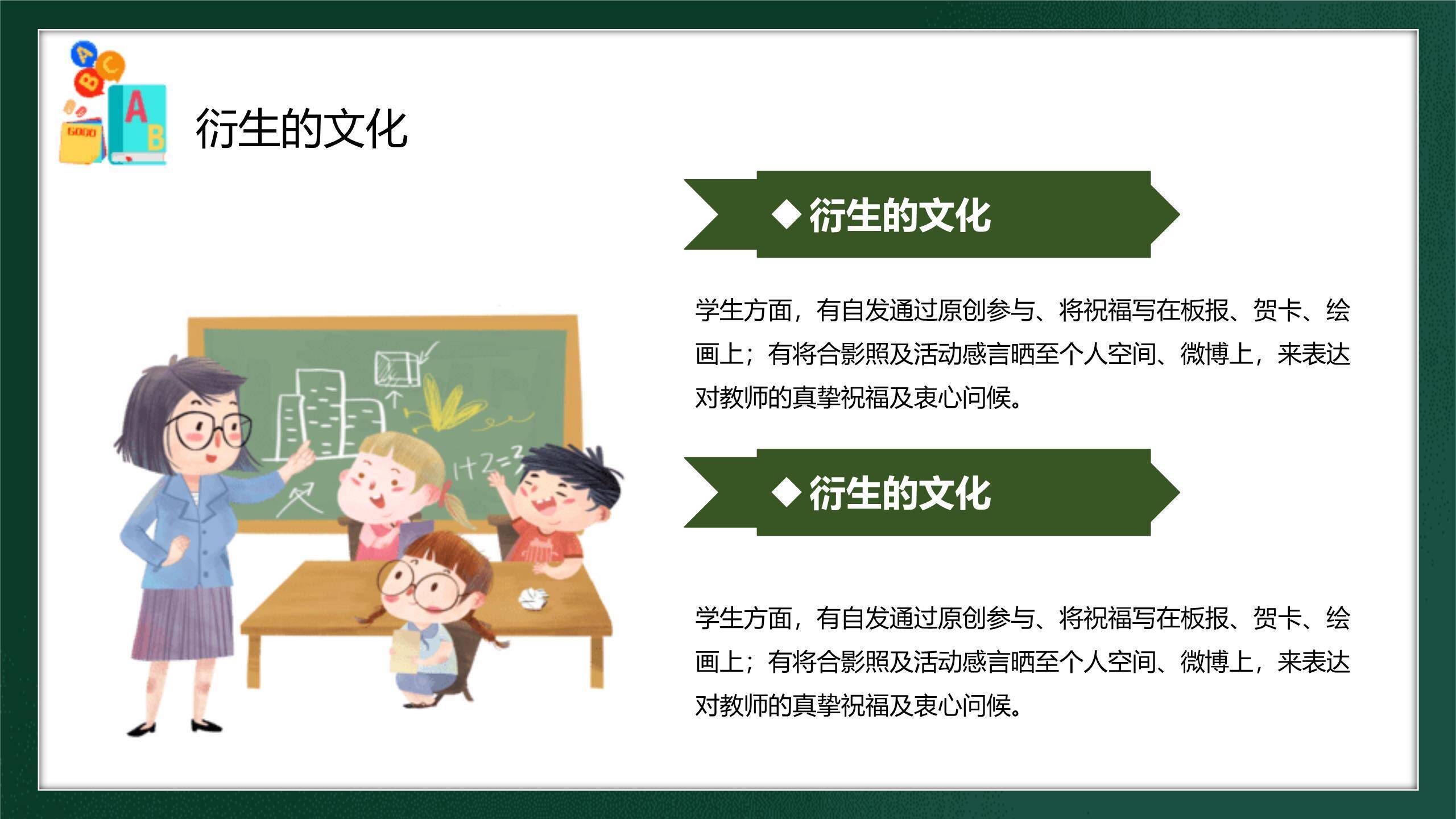 衍生的文化

◆衍生的文化

学生方面，有自发通过原创参与、将祝福写在板报、贺卡、绘画上；有将合影照及活动感言晒至个人空间、微博上，来表达对教师的真挚祝福及衷心问候。

◆衍生的文化

学生方面，有自发通过原创参与、将祝福写在板报、贺卡、绘画上；有将合影照及活动感言晒至个人空间、微博上，来表达对教师的真挚祝福及衷心问候。